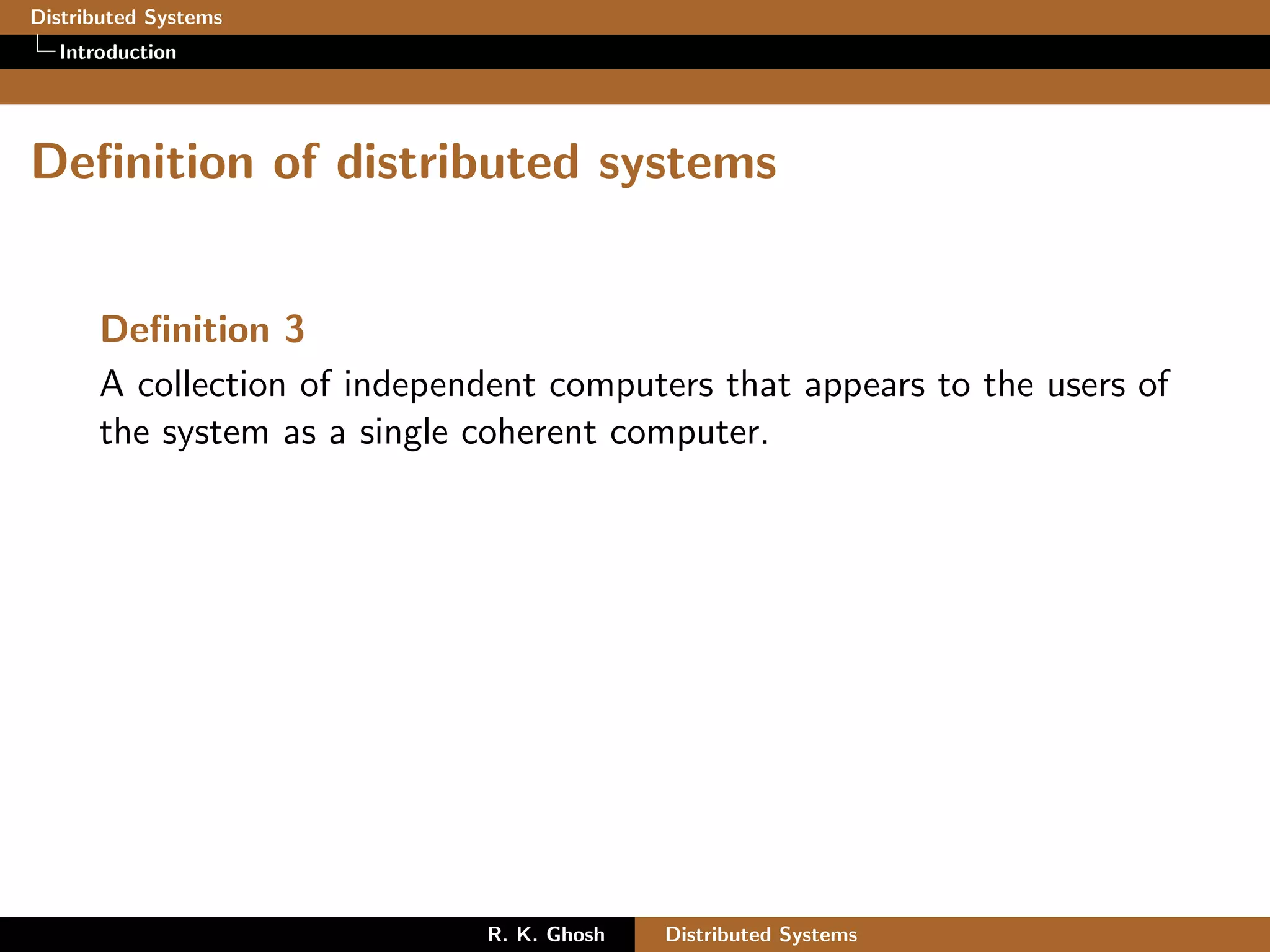 Distributed Systems
Introduction

Definition of distributed systems

Definition 3
A collection of independent computers that appears to the users of the system as a single coherent computer.

R. K. Ghosh Distributed Systems